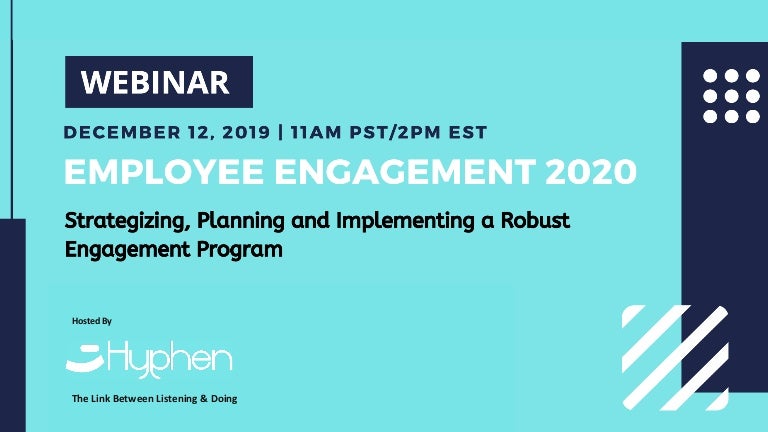 WEBINAR

DECEMBER 12, 2019 | 11AM PST/2PM EST

EMPLOYEE ENGAGEMENT 2020

Strategizing, Planning and Implementing a Robust Engagement Program

Hosted By

Hyphen

The Link Between Listening & Doing